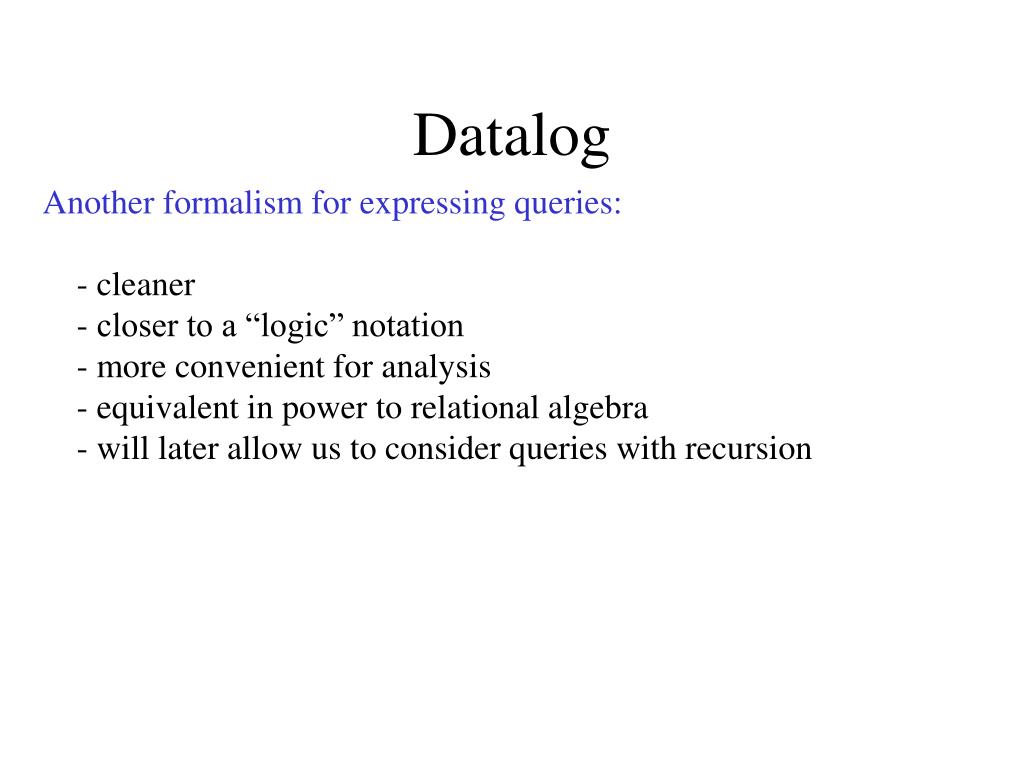 Datalog

Another formalism for expressing queries:

- cleaner
- closer to a “logic” notation
- more convenient for analysis
- equivalent in power to relational algebra
- will later allow us to consider queries with recursion